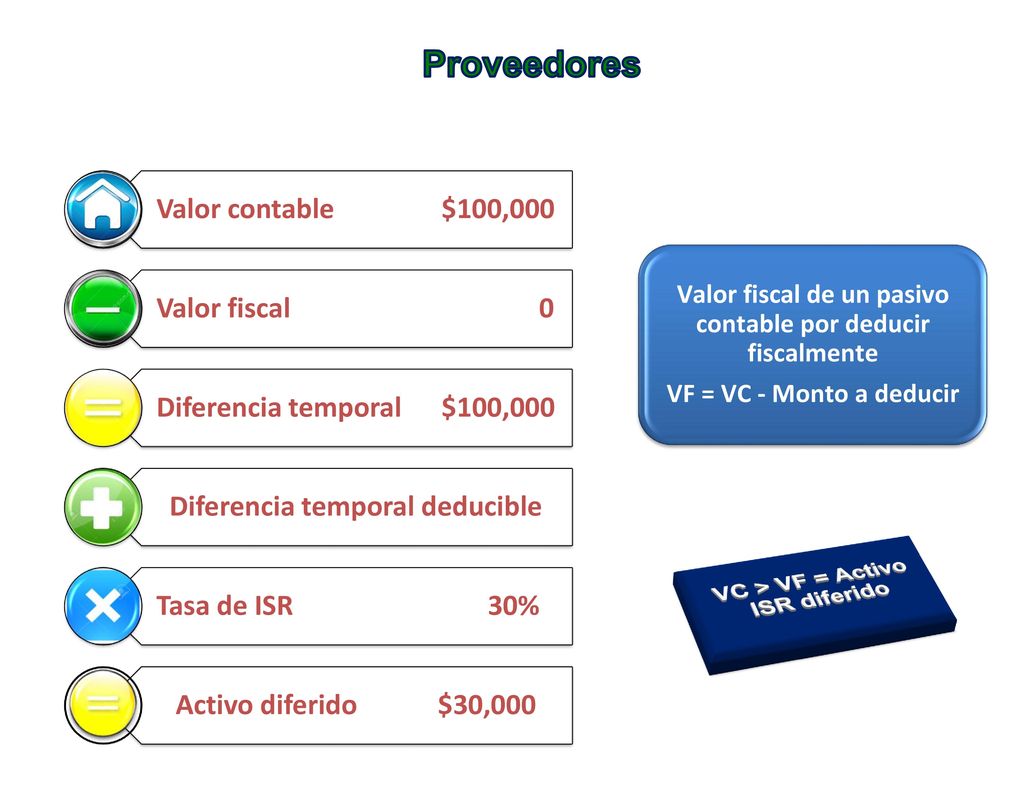 Proveedores

Valor contable $100,000

Valor fiscal 0

Diferencia temporal $100,000

Diferencia temporal deducible

Tasa de ISR 30%

Activo diferido $30,000

Valor fiscal de un pasivo contable por deducir fiscalmente

VF = VC - Monto a deducir

VC > VF = Activo ISR diferido